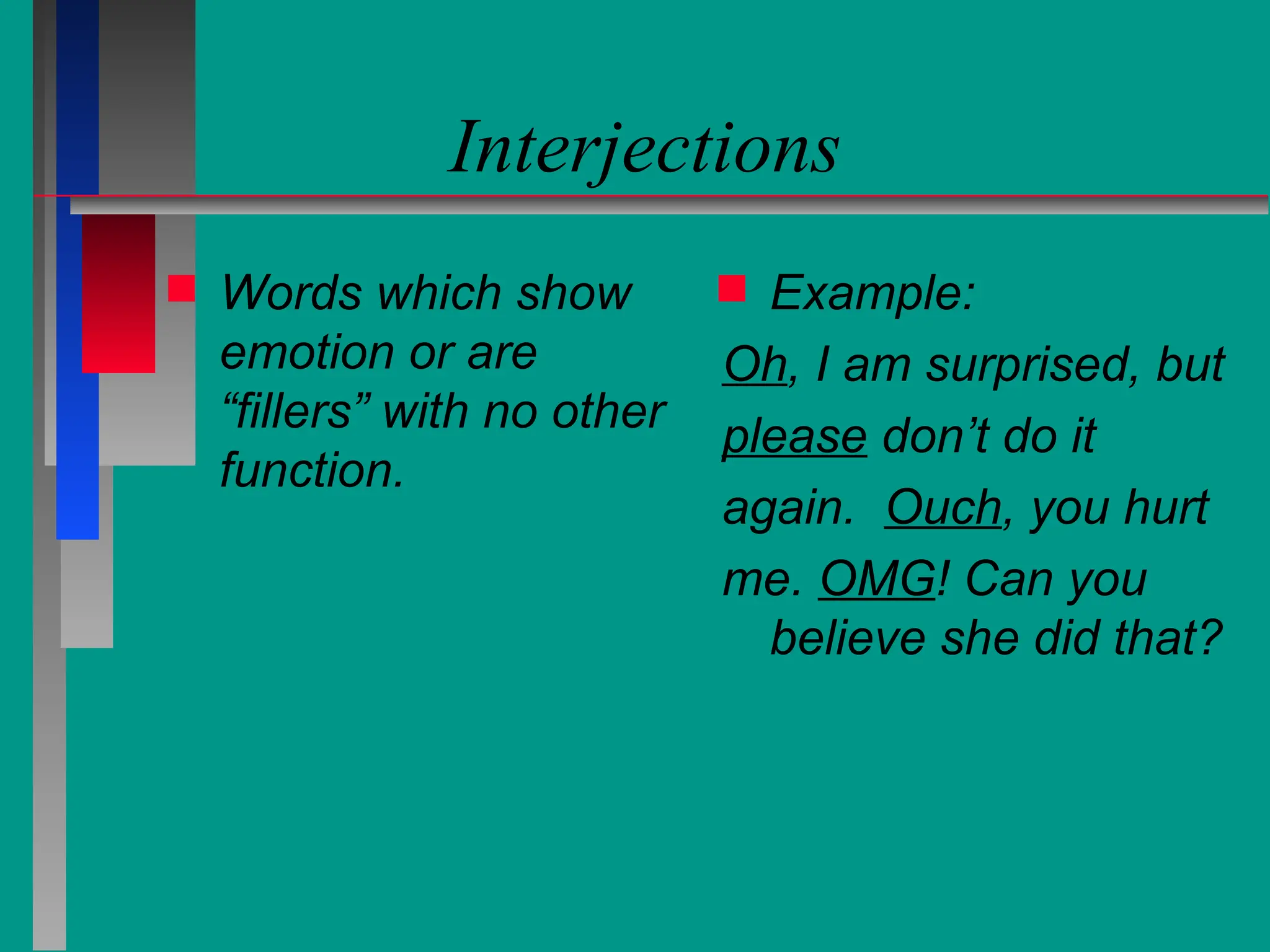 Interjections

Words which show emotion or are “fillers” with no other function.

Example:
Oh, I am surprised, but please don’t do it again. Ouch, you hurt me. OMG! Can you believe she did that?